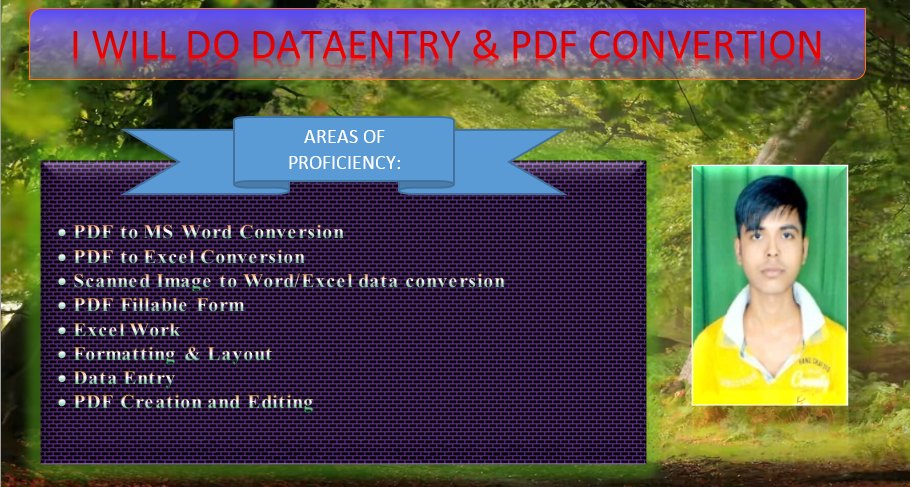 I WILL DO DATAENTRY & PDF CONVERTION

AREAS OF PROFICIENCY:

• PDF to MS Word Conversion
• PDF to Excel Conversion
• Scanned Image to Word/Excel data conversion
• PDF Fillable Form
• Excel Work
• Formatting & Layout
• Data Entry
• PDF Creation and Editing